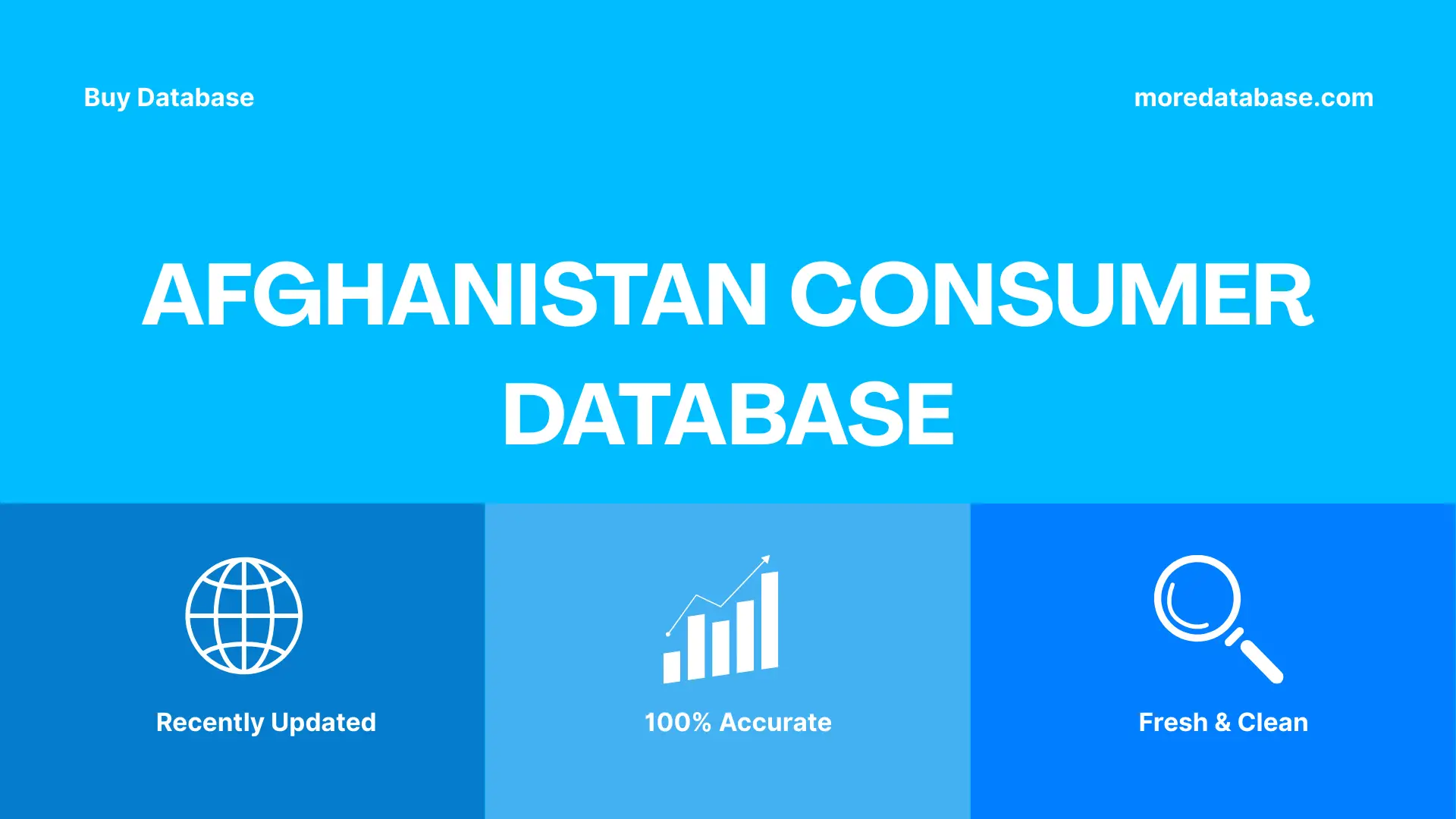 Buy Database

moredatabase.com

AFGHANISTAN CONSUMER DATABASE

Recently Updated

100% Accurate

Fresh & Clean